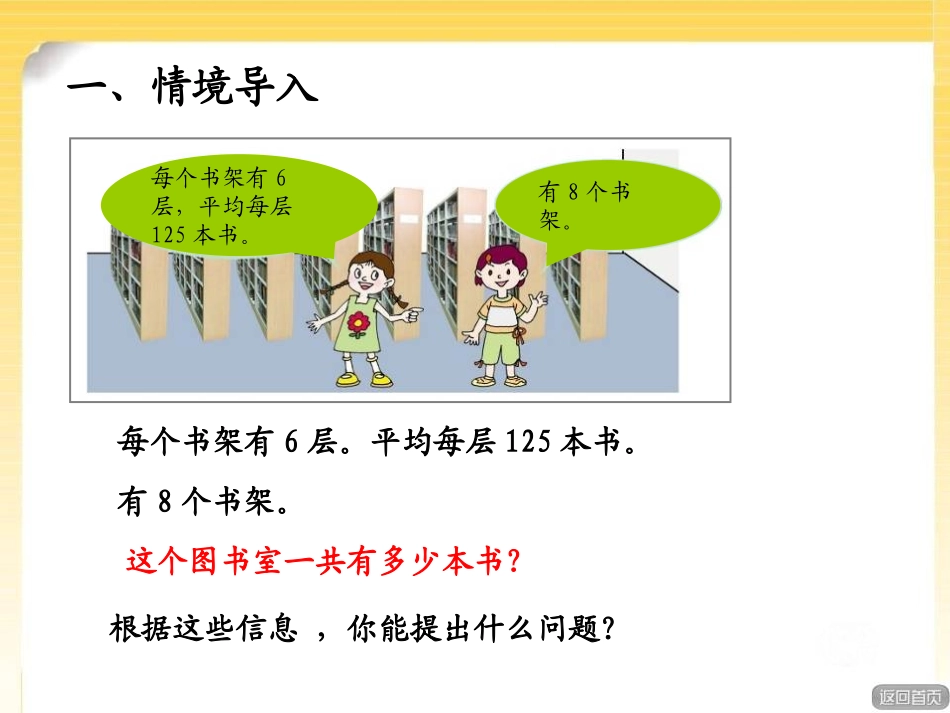 一、情境导入

每个书架有 6 层，平均每层 125 本书。

有 8 个书架。

每个书架有 6 层。平均每层 125 本书。

有 8 个书架。

这个图书室一共有多少本书？

根据这些信息 ，你能提出什么问题？

返回首页